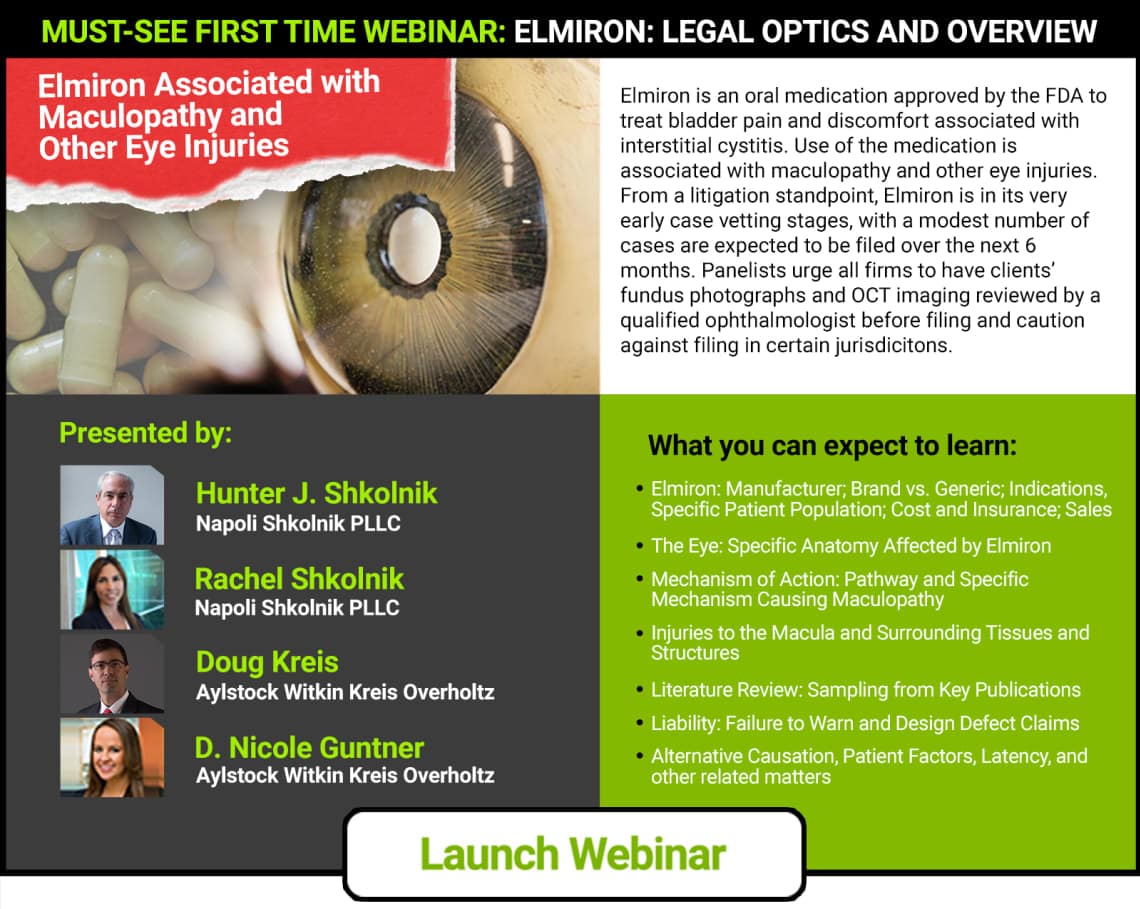 MUST-SEE FIRST TIME WEBINAR: ELMIRON: LEGAL OPTICS AND OVERVIEW

Elmiron Associated with Maculopathy and Other Eye Injuries

Elmiron is an oral medication approved by the FDA to treat bladder pain and discomfort associated with interstitial cystitis. Use of the medication is associated with maculopathy and other eye injuries. From a litigation standpoint, Elmiron is in its very early case vetting stages, with a modest number of cases are expected to be filed over the next 6 months. Panelists urge all firms to have clients' fundus photographs and OCT imaging reviewed by a qualified ophthalmologist before filing and caution against filing in certain jurisdicitons.

Presented by:

Hunter J. Shkolnik
Napoli Shkolnik PLLC

Rachel Shkolnik
Napoli Shkolnik PLLC

Doug Kreis
Aylstock Witkin Kreis Overholtz

D. Nicole Guntner
Aylstock Witkin Kreis Overholtz

What you can expect to learn:

• Elmiron: Manufacturer; Brand vs. Generic; Indications, Specific Patient Population; Cost and Insurance; Sales
• The Eye: Specific Anatomy Affected by Elmiron
• Mechanism of Action: Pathway and Specific Mechanism Causing Maculopathy
• Injuries to the Macula and Surrounding Tissues and Structures
• Literature Review: Sampling from Key Publications
• Liability: Failure to Warn and Design Defect Claims
• Alternative Causation, Patient Factors, Latency, and other related matters

Launch Webinar